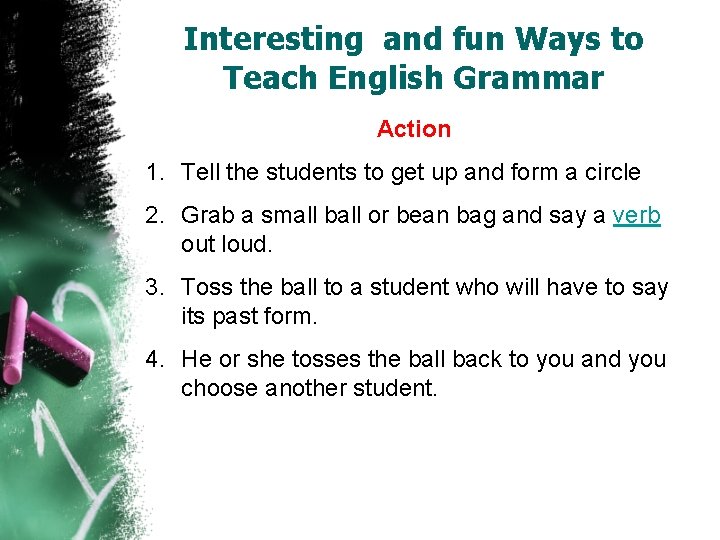 Interesting  and fun Ways to Teach English Grammar

Action

1. Tell the students to get up and form a circle

2. Grab a small ball or bean bag and say a verb out loud.

3. Toss the ball to a student who will have to say its past form.

4. He or she tosses the ball back to you and you choose another student.